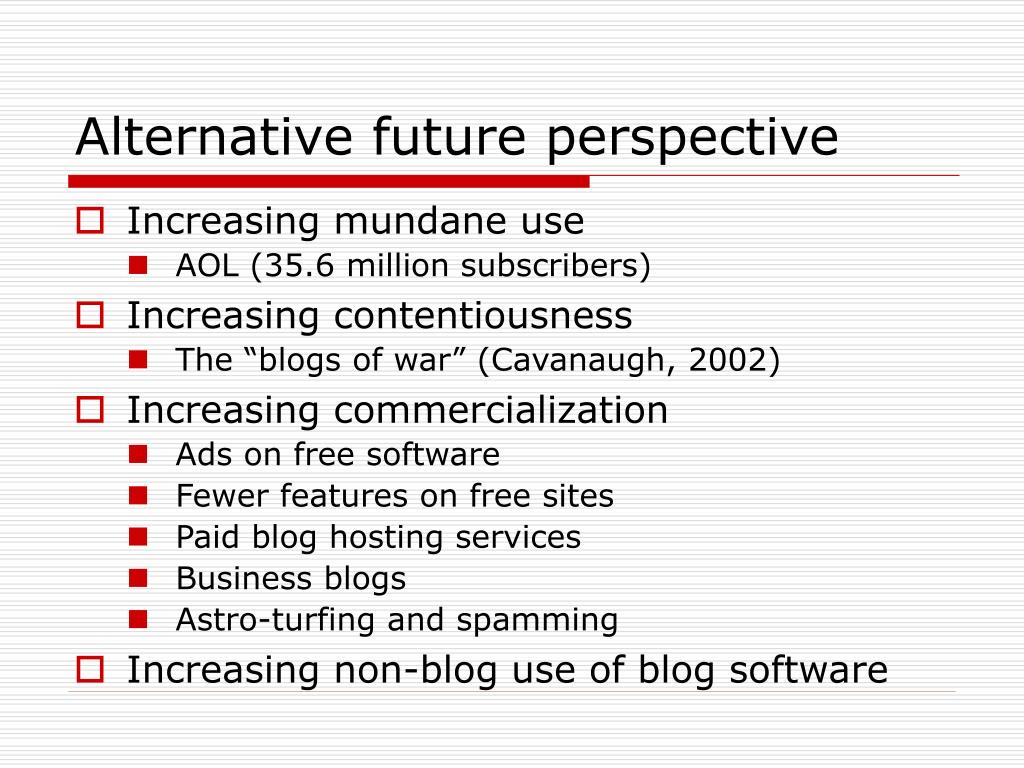 Alternative future perspective

Increasing mundane use
AOL (35.6 million subscribers)
Increasing contentiousness
The “blogs of war” (Cavanaugh, 2002)
Increasing commercialization
Ads on free software
Fewer features on free sites
Paid blog hosting services
Business blogs
Astro-turfing and spamming
Increasing non-blog use of blog software